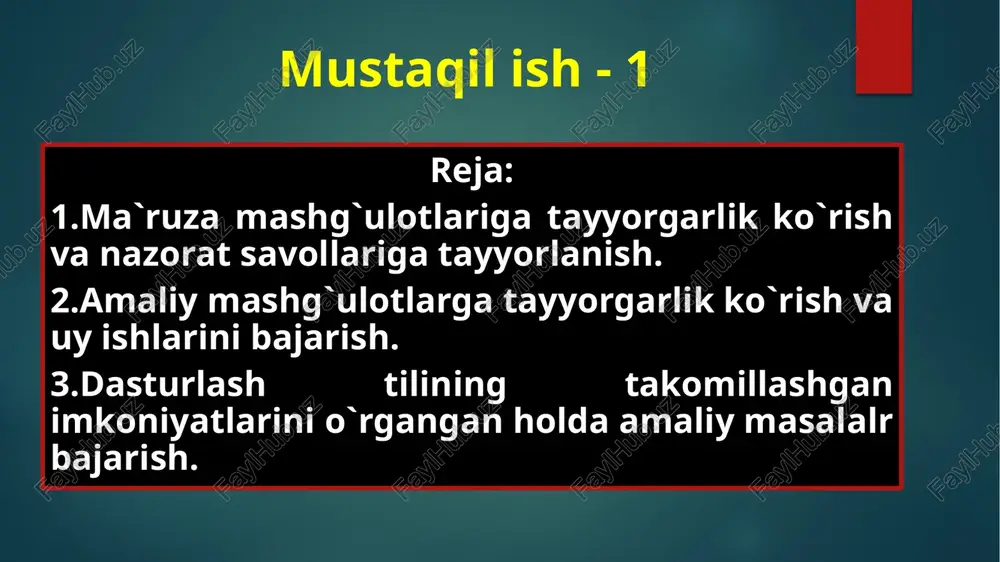 Mustaqil ish - 1

Reja:

1.Ma`ruza mashg`ulotlariga tayyorgarlik ko`rish va nazorat savollariga tayyorlanish.

2.Amaliy mashg`ulotlarga tayyorgarlik ko`rish va uy ishlarini bajarish.

3.Dasturlash tilining takomillashgan imkoniyatlarini o`rgangan holda amaliy masalalr bajarish.

FaylHub.uz